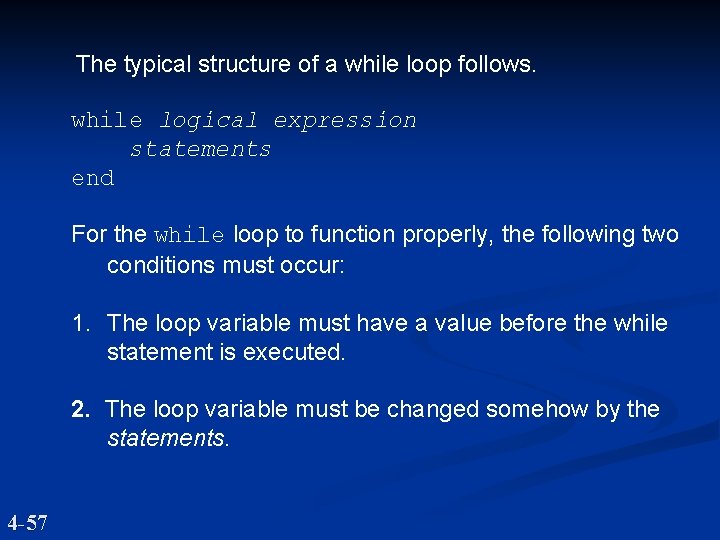 The typical structure of a while loop follows.

while logical expression
    statements
end

For the while loop to function properly, the following two conditions must occur:

1. The loop variable must have a value before the while statement is executed.

2. The loop variable must be changed somehow by the statements.

4-57